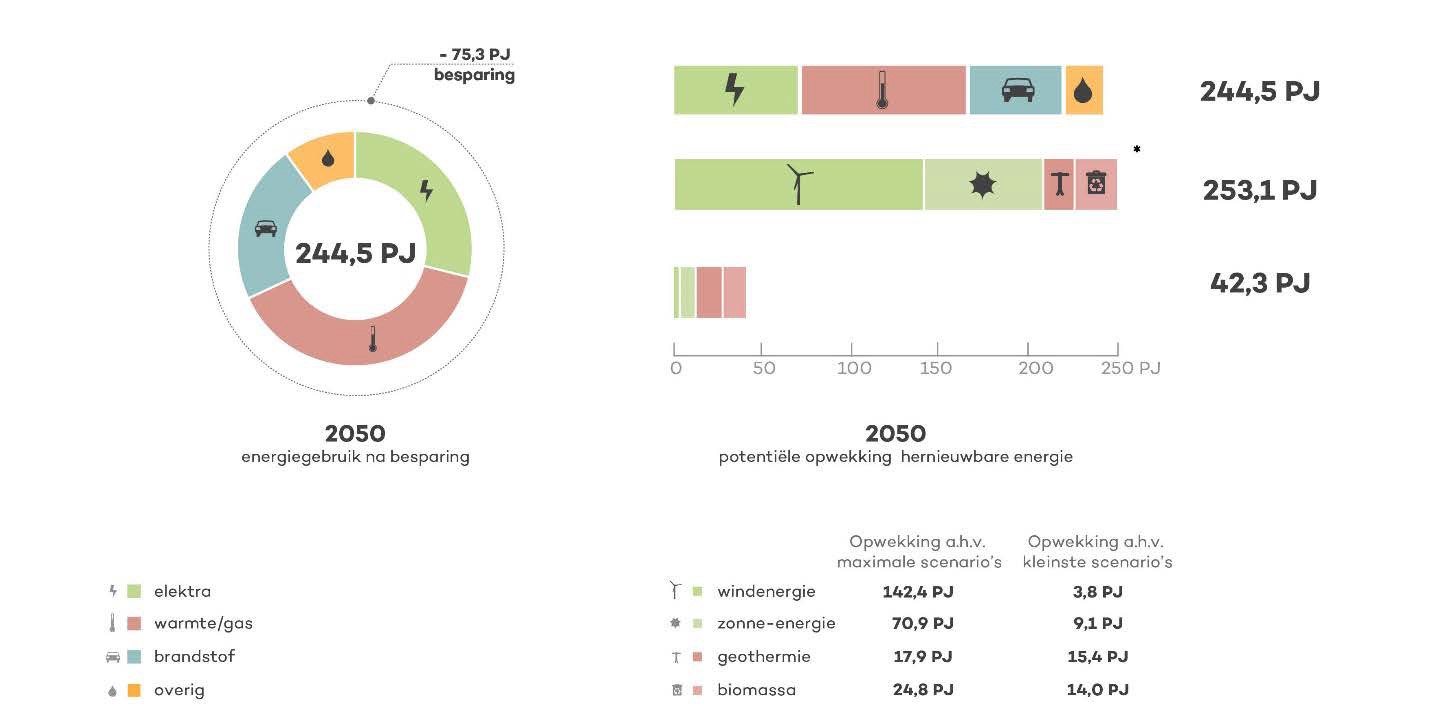 - 75,3 PJ
besparing

244,5 PJ

2050
energiegebruik na besparing

244,5 PJ

*

253,1 PJ

42,3 PJ

0 50 100 150 200 250 PJ

2050
potentiële opwekking hernieuwbare energie

elektra
warmte/gas
brandstof
overig

| | Opwekking a.h.v. maximale scenario's | Opwekking a.h.v. kleinste scenario's |
|---|---|---|
| windenergie | 142,4 PJ | 3,8 PJ |
| zonne-energie | 70,9 PJ | 9,1 PJ |
| geothermie | 17,9 PJ | 15,4 PJ |
| biomassa | 24,8 PJ | 14,0 PJ |